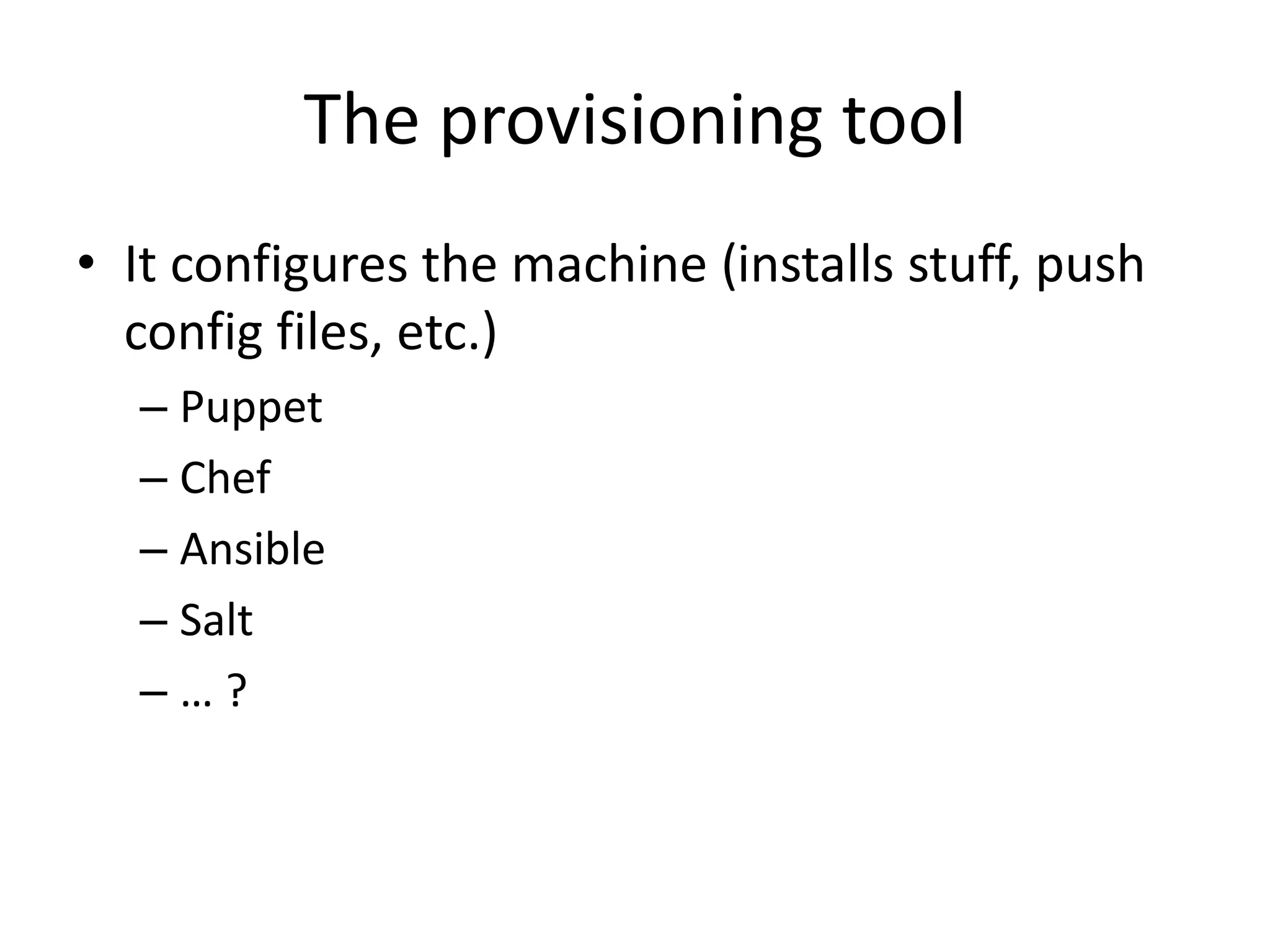 The provisioning tool

• It configures the machine (installs stuff, push config files, etc.)
  – Puppet
  – Chef
  – Ansible
  – Salt
  – … ?